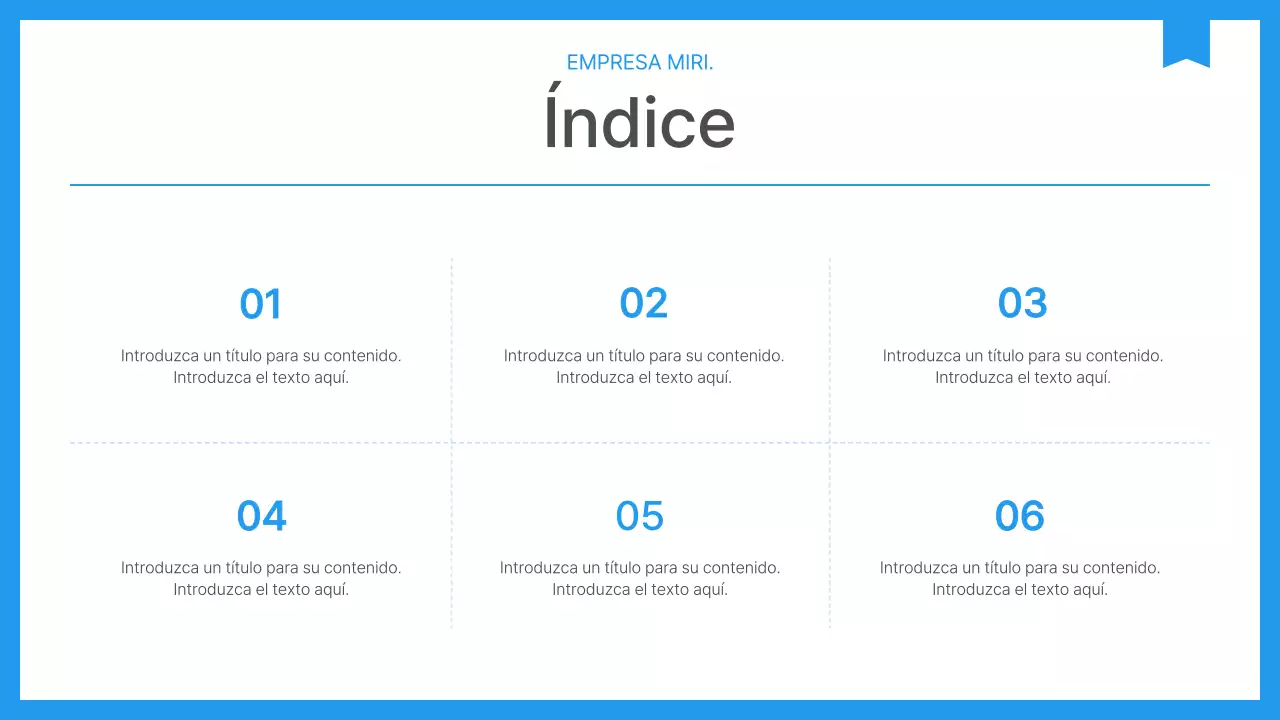 EMPRESA MIRI.

Índice

01

Introduzca un título para su contenido. Introduzca el texto aquí.

02

Introduzca un título para su contenido. Introduzca el texto aquí.

03

Introduzca un título para su contenido. Introduzca el texto aquí.

04

Introduzca un título para su contenido. Introduzca el texto aquí.

05

Introduzca un título para su contenido. Introduzca el texto aquí.

06

Introduzca un título para su contenido. Introduzca el texto aquí.